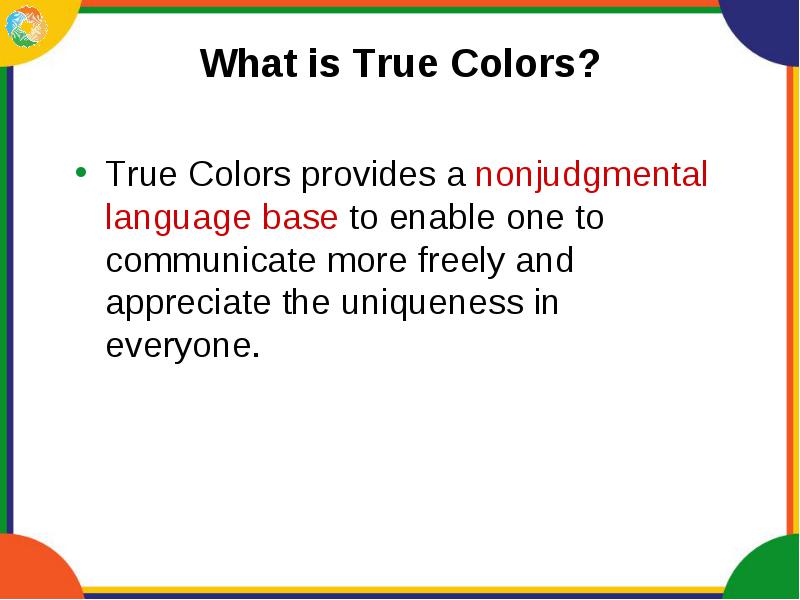 What is True Colors?

• True Colors provides a nonjudgmental language base to enable one to communicate more freely and appreciate the uniqueness in everyone.